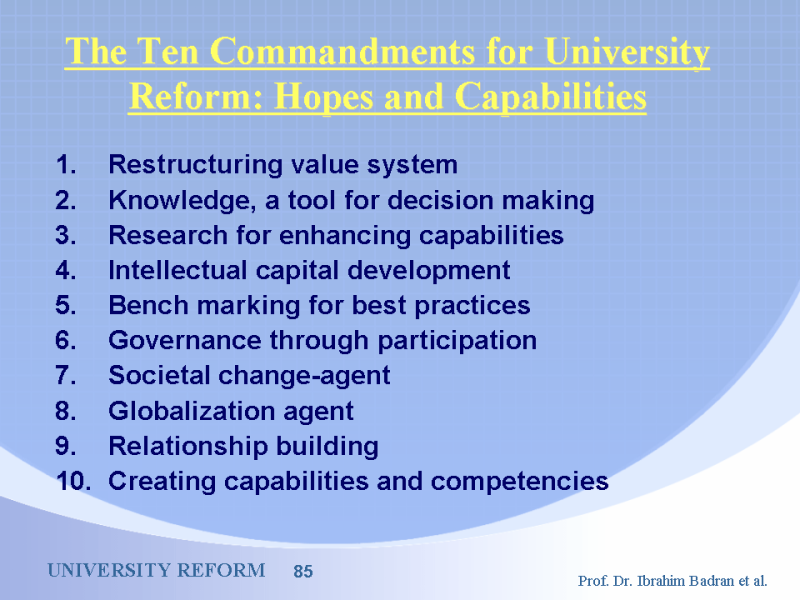 The Ten Commandments for University Reform: Hopes and Capabilities

1. Restructuring value system
2. Knowledge, a tool for decision making
3. Research for enhancing capabilities
4. Intellectual capital development
5. Bench marking for best practices
6. Governance through participation
7. Societal change-agent
8. Globalization agent
9. Relationship building
10. Creating capabilities and competencies

UNIVERSITY REFORM 85

Prof. Dr. Ibrahim Badran et al.